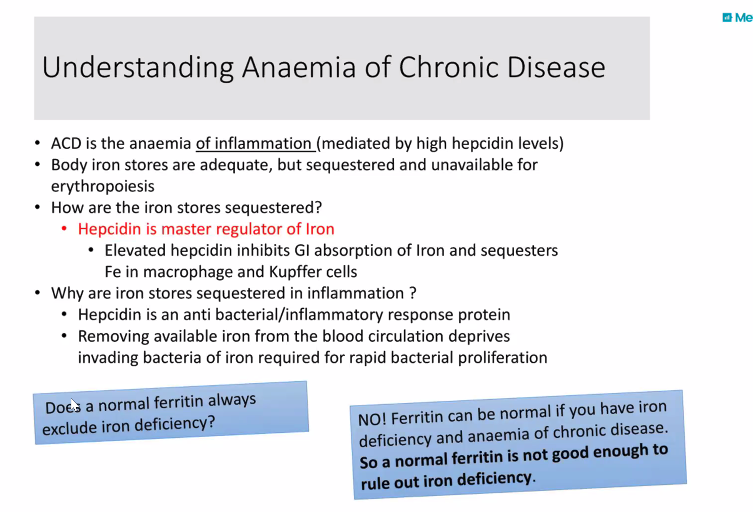 Me

Understanding Anaemia of Chronic Disease

• ACD is the anaemia of inflammation (mediated by high hepcidin levels)
• Body iron stores are adequate, but sequestered and unavailable for erythropoiesis
• How are the iron stores sequestered?
  • Hepcidin is master regulator of Iron
    • Elevated hepcidin inhibits GI absorption of Iron and sequesters Fe in macrophage and Kupffer cells
• Why are iron stores sequestered in inflammation ?
  • Hepcidin is an anti bacterial/inflammatory response protein
  • Removing available iron from the blood circulation deprives invading bacteria of iron required for rapid bacterial proliferation

Does a normal ferritin always exclude iron deficiency?

NO! Ferritin can be normal if you have iron deficiency and anaemia of chronic disease. So a normal ferritin is not good enough to rule out iron deficiency.